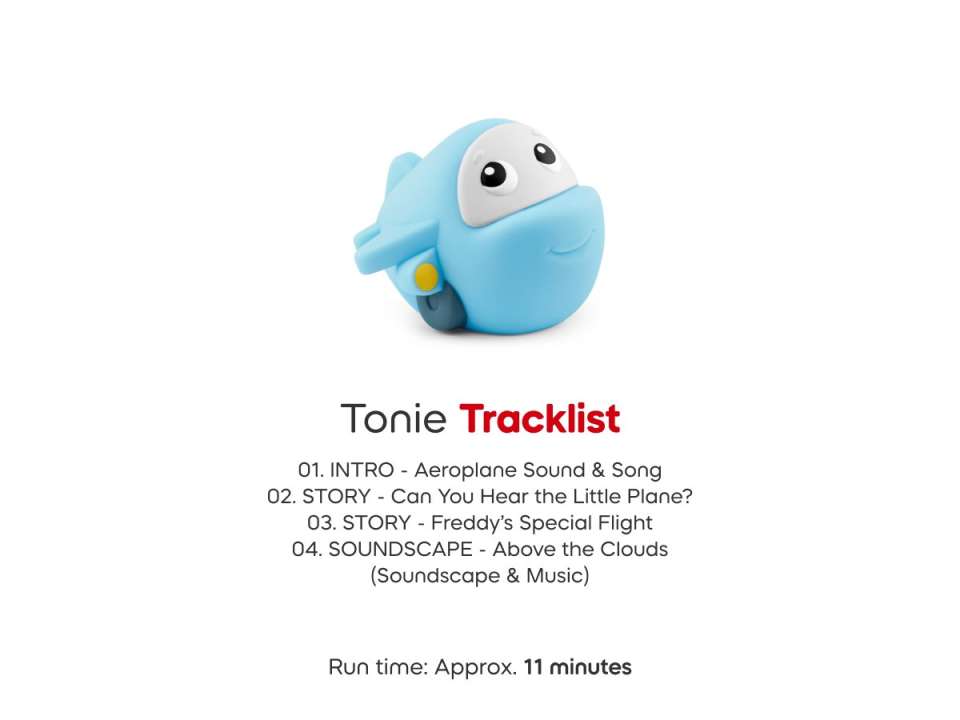 Tonie Tracklist

01. INTRO - Aeroplane Sound & Song
02. STORY - Can You Hear the Little Plane?
03. STORY - Freddy's Special Flight
04. SOUNDSCAPE - Above the Clouds (Soundscape & Music)

Run time: Approx. 11 minutes